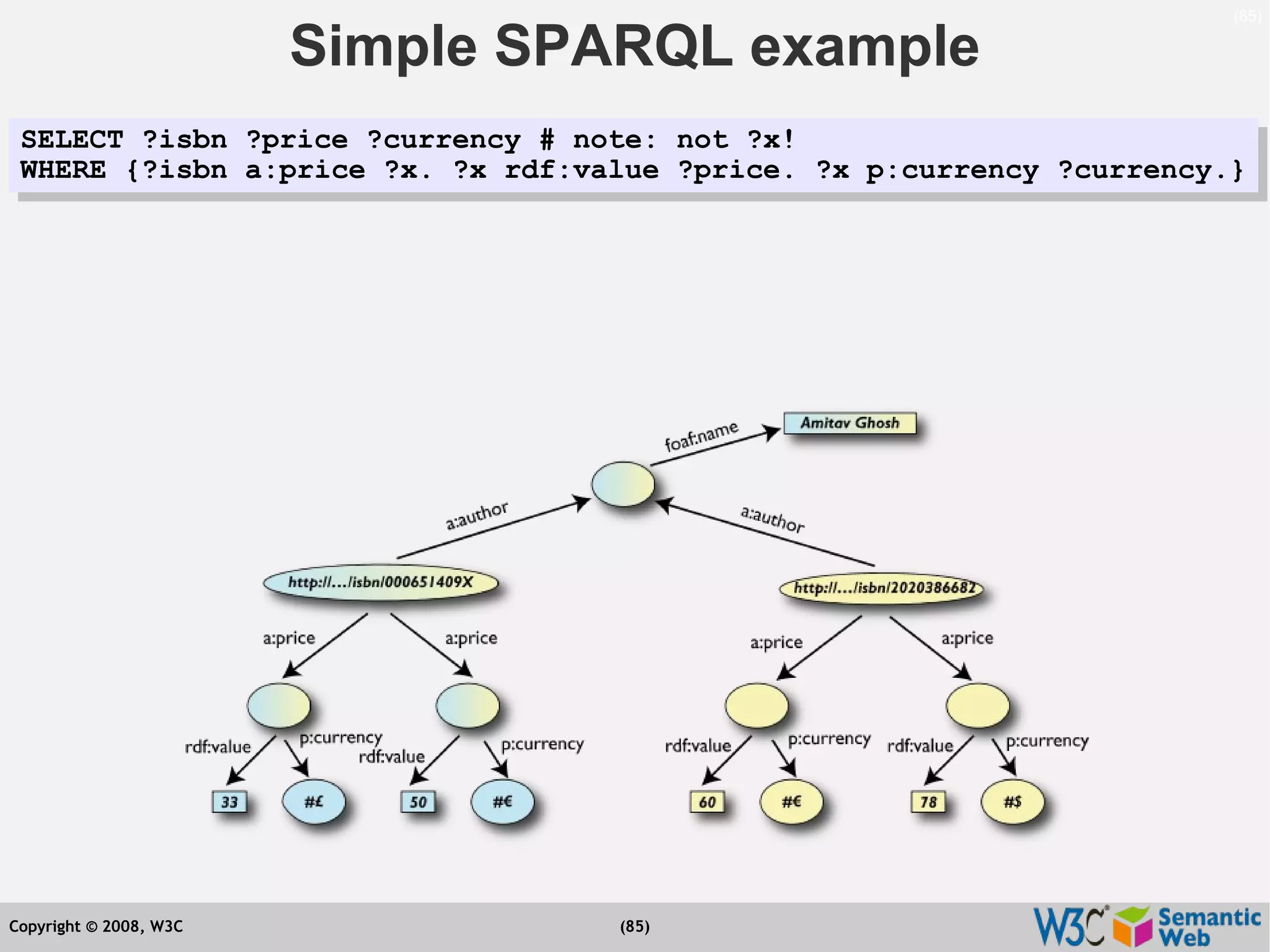 (85)

Simple SPARQL example

SELECT ?isbn ?price ?currency # note: not ?x!
WHERE {?isbn a:price ?x. ?x rdf:value ?price. ?x p:currency ?currency.}

foaf:name
Amitav Ghosh
a:author
a:author
http://.../isbn/000651409X
http://.../isbn/2020386682
a:price
a:price
a:price
a:price
rdf:value
p:currency
rdf:value
p:currency
rdf:value
p:currency
rdf:value
p:currency
33
#£
50
#€
60
#€
78
#$

Copyright © 2008, W3C
(85)
W3C Semantic Web